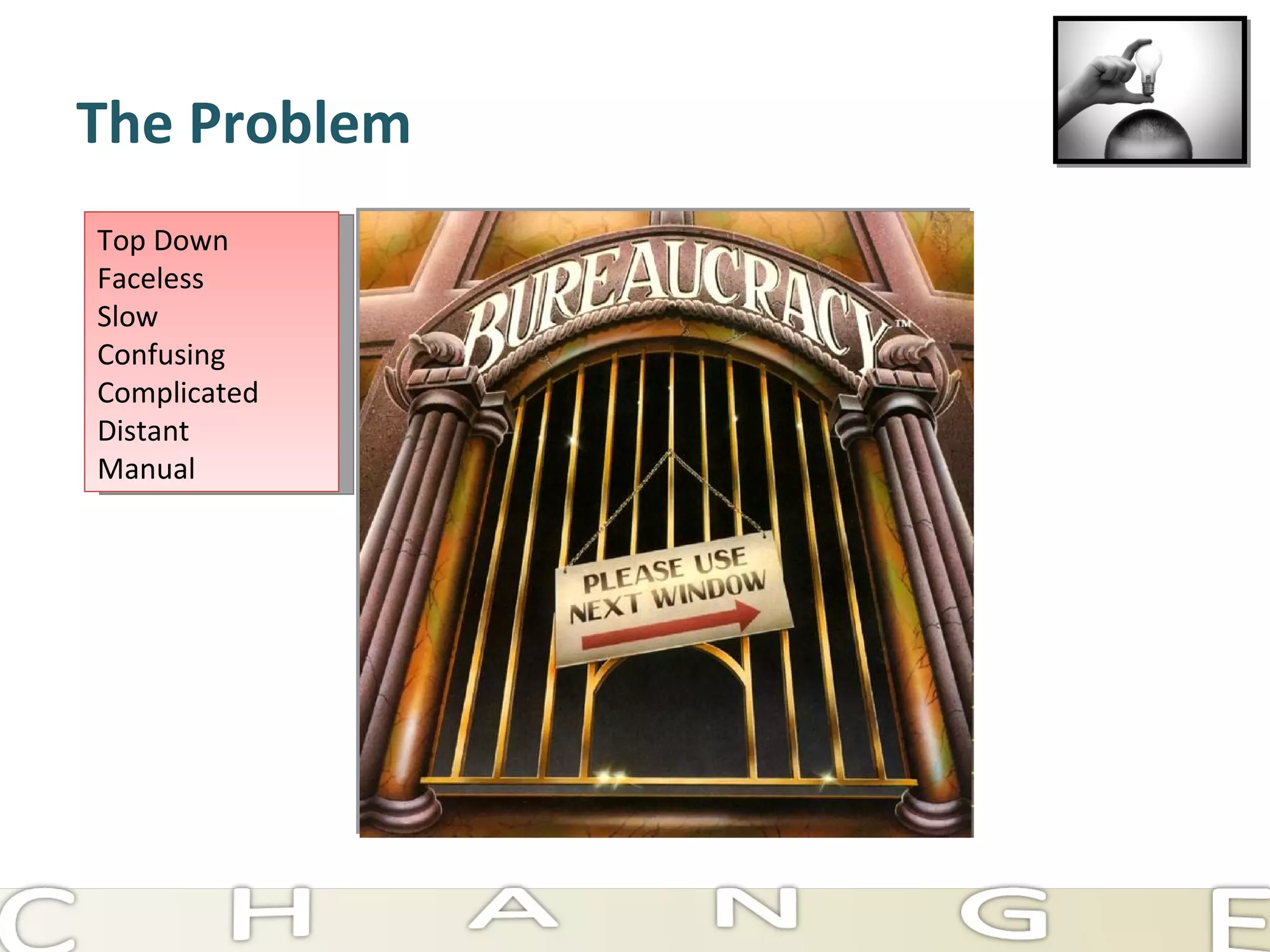 The Problem

Top Down
Faceless
Slow
Confusing
Complicated
Distant
Manual

BUREAUCRACY™

PLEASE USE NEXT WINDOW

C H A N G E